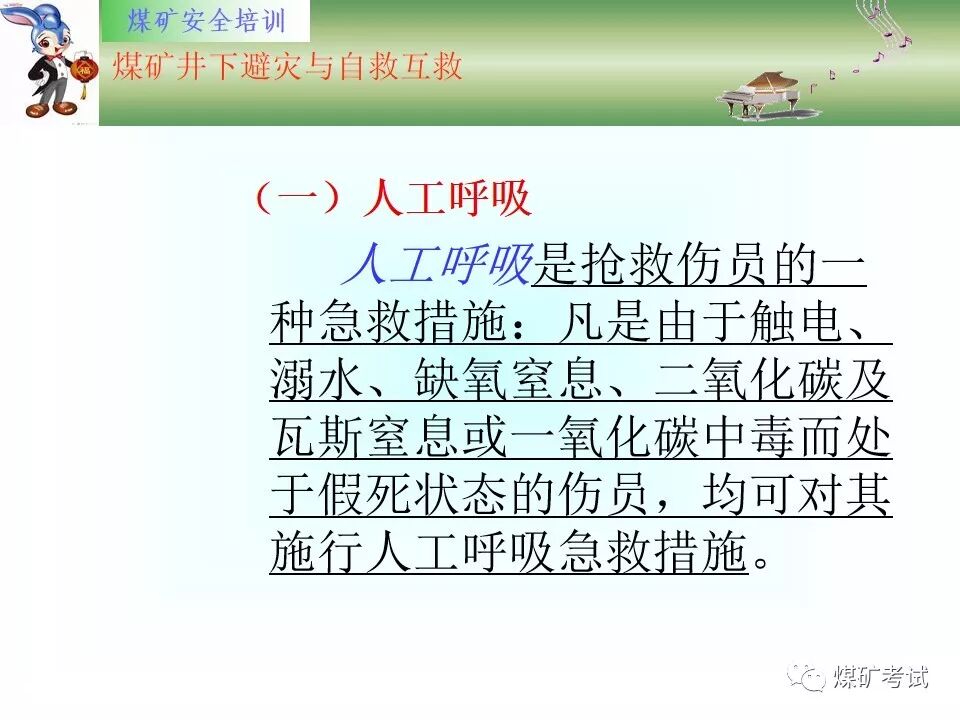 煤矿安全培训
煤矿井下避灾与自救互救

（一）人工呼吸

人工呼吸是抢救伤员的一种急救措施：凡是由于触电、溺水、缺氧窒息、二氧化碳及瓦斯窒息或一氧化碳中毒而处于假死状态的伤员，均可对其施行人工呼吸急救措施。

煤矿考试